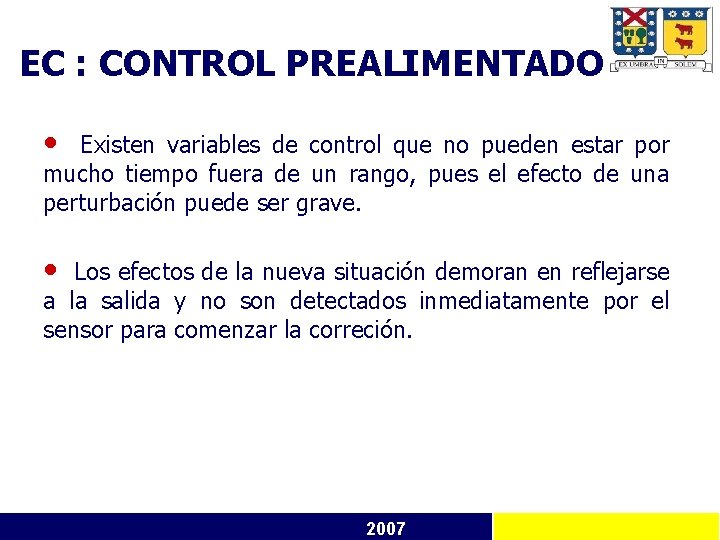 EC : CONTROL PREALIMENTADO

EX UMBRA IN SOLEM

• Existen variables de control que no pueden estar por mucho tiempo fuera de un rango, pues el efecto de una perturbación puede ser grave.

• Los efectos de la nueva situación demoran en reflejarse a la salida y no son detectados inmediatamente por el sensor para comenzar la correción.

2007